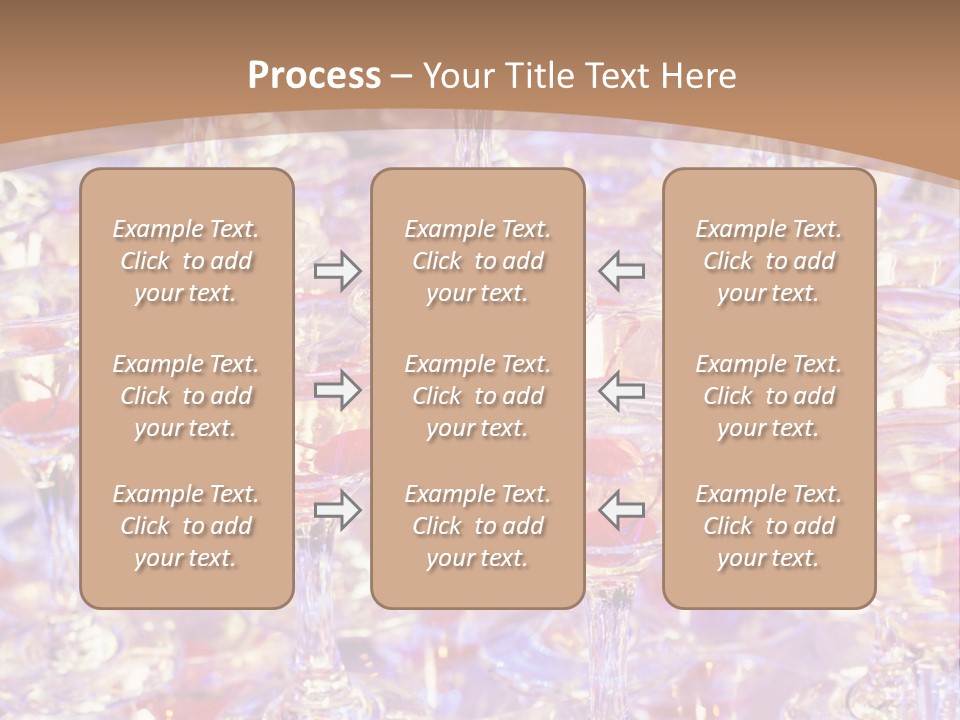 Process – Your Title Text Here

Example Text. Click to add your text.

Example Text. Click to add your text.

Example Text. Click to add your text.

Example Text. Click to add your text.

Example Text. Click to add your text.

Example Text. Click to add your text.

Example Text. Click to add your text.

Example Text. Click to add your text.

Example Text. Click to add your text.